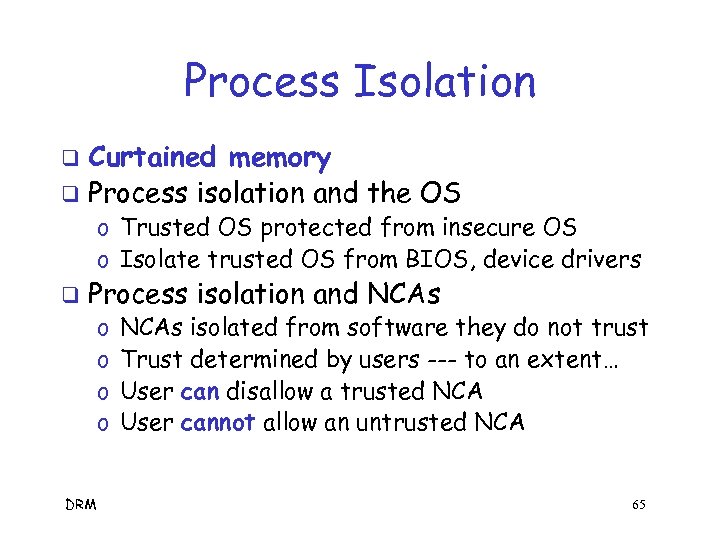 Process Isolation

❑ Curtained memory
❑ Process isolation and the OS
o Trusted OS protected from insecure OS
o Isolate trusted OS from BIOS, device drivers
❑ Process isolation and NCAs
o NCAs isolated from software they do not trust
o Trust determined by users --- to an extent…
o User can disallow a trusted NCA
o User cannot allow an untrusted NCA

DRM

65